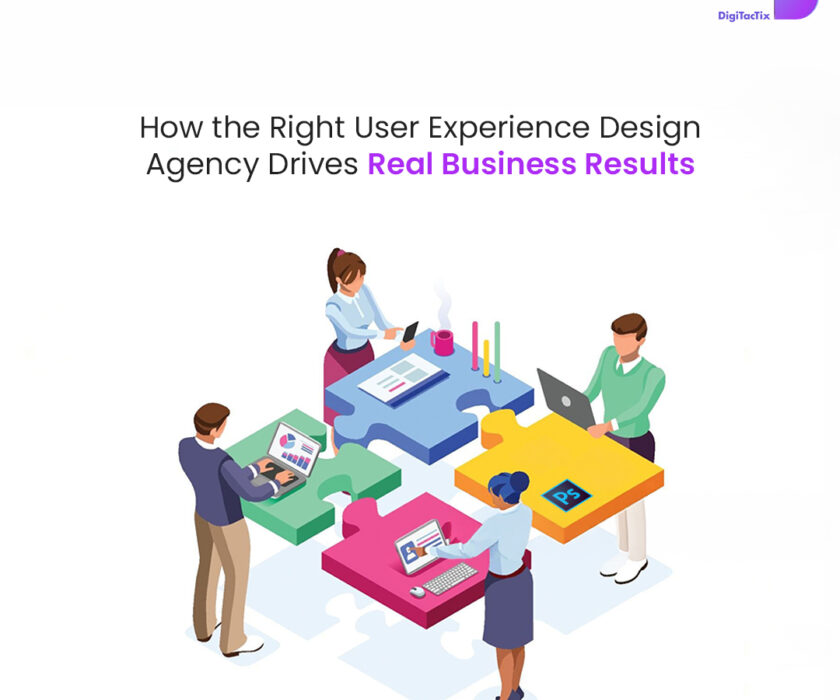 DigiTacTix

How the Right User Experience Design Agency Drives Real Business Results

Ps